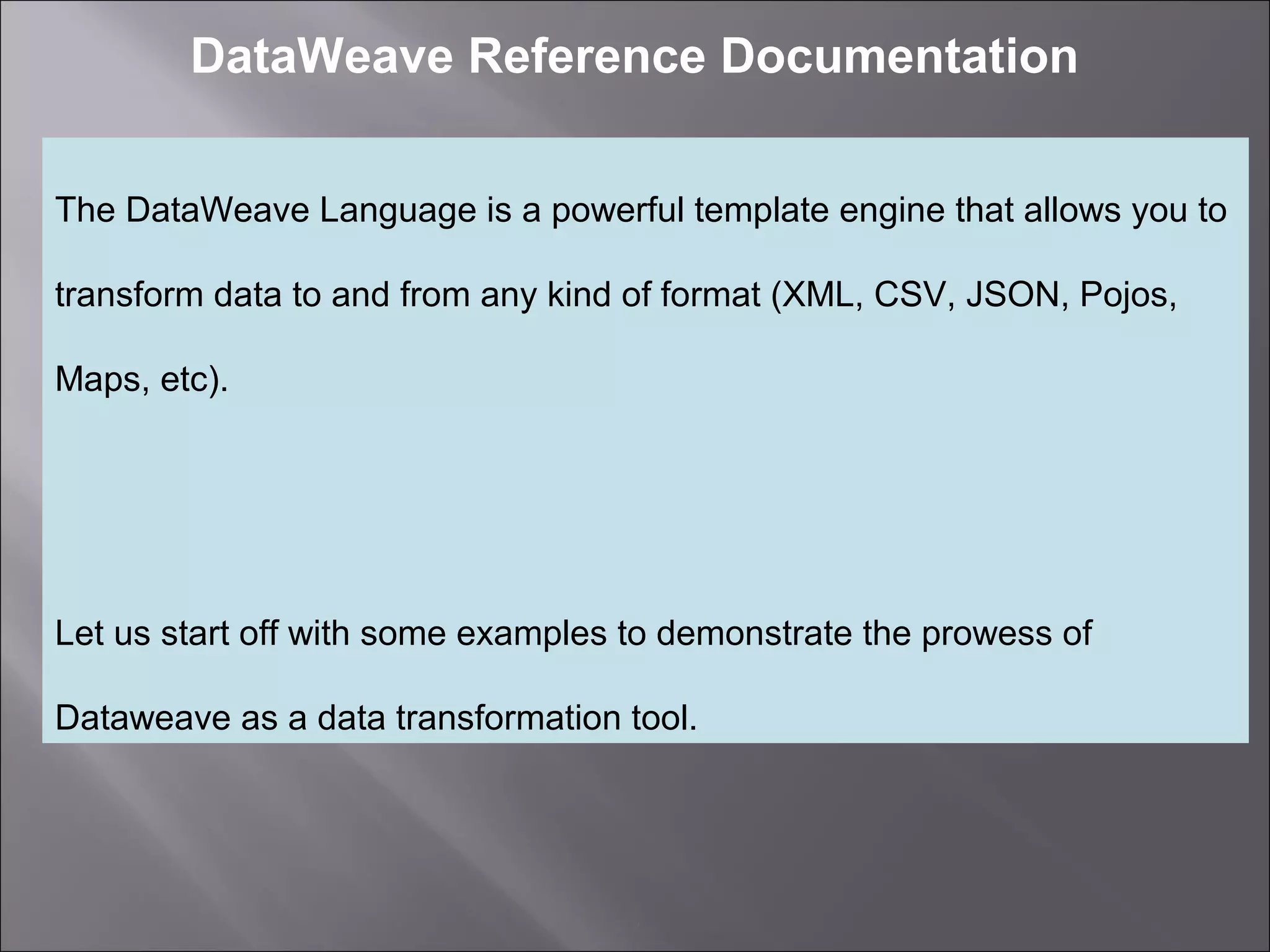 DataWeave Reference Documentation

The DataWeave Language is a powerful template engine that allows you to transform data to and from any kind of format (XML, CSV, JSON, Pojos, Maps, etc).

Let us start off with some examples to demonstrate the prowess of Dataweave as a data transformation tool.